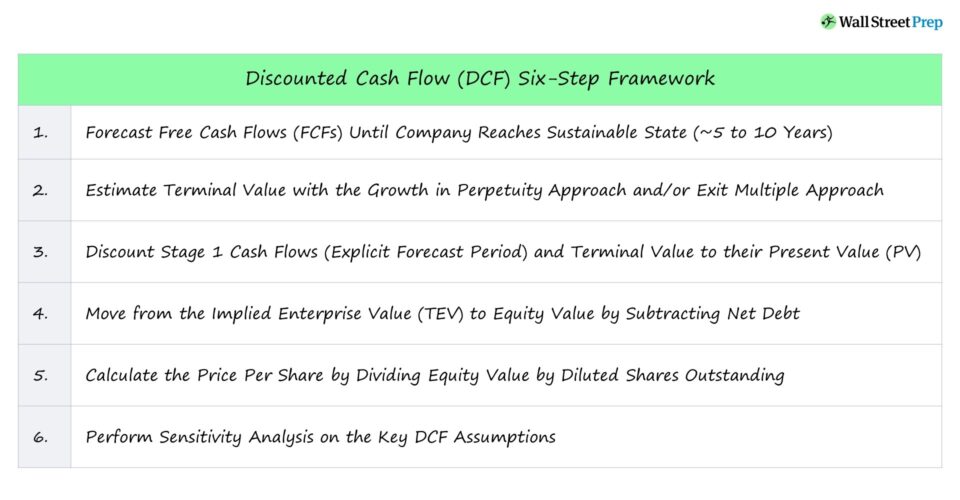 Wall Street Prep

| Discounted Cash Flow (DCF) Six-Step Framework | |
|---|---|
| 1. | Forecast Free Cash Flows (FCFs) Until Company Reaches Sustainable State (~5 to 10 Years) |
| 2. | Estimate Terminal Value with the Growth in Perpetuity Approach and/or Exit Multiple Approach |
| 3. | Discount Stage 1 Cash Flows (Explicit Forecast Period) and Terminal Value to their Present Value (PV) |
| 4. | Move from the Implied Enterprise Value (TEV) to Equity Value by Subtracting Net Debt |
| 5. | Calculate the Price Per Share by Dividing Equity Value by Diluted Shares Outstanding |
| 6. | Perform Sensitivity Analysis on the Key DCF Assumptions |